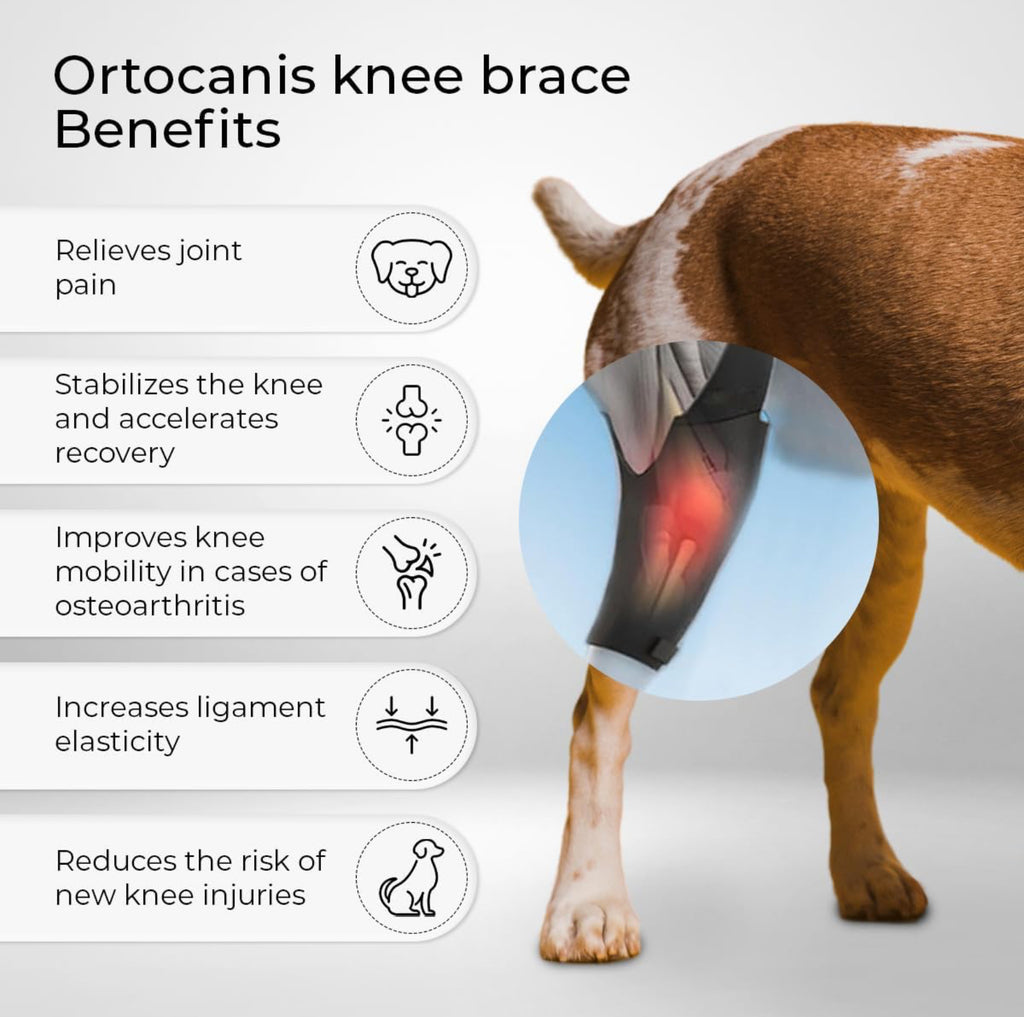 Ortocanis knee brace
Benefits

Relieves joint pain

Stabilizes the knee and accelerates recovery

Improves knee mobility in cases of osteoarthritis

Increases ligament elasticity

Reduces the risk of new knee injuries